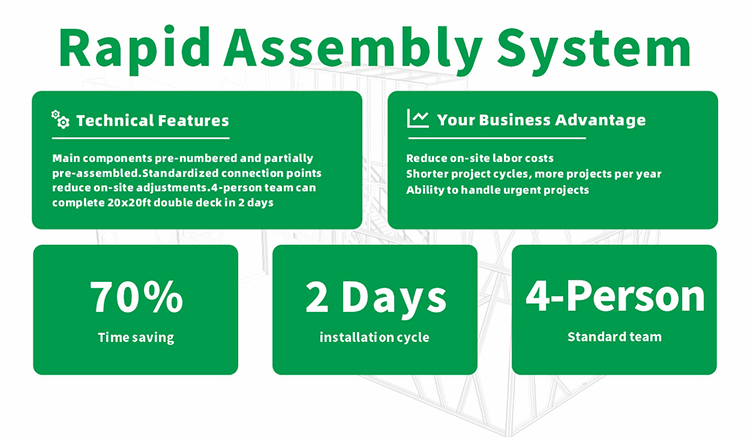 Rapid Assembly System

Technical Features

Main components pre-numbered and partially pre-assembled.Standardized connection points reduce on-site adjustments.4-person team can complete 20x20ft double deck in 2 days

Your Business Advantage

Reduce on-site labor costs
Shorter project cycles, more projects per year
Ability to handle urgent projects

70%
Time saving

2 Days
installation cycle

4-Person
Standard team